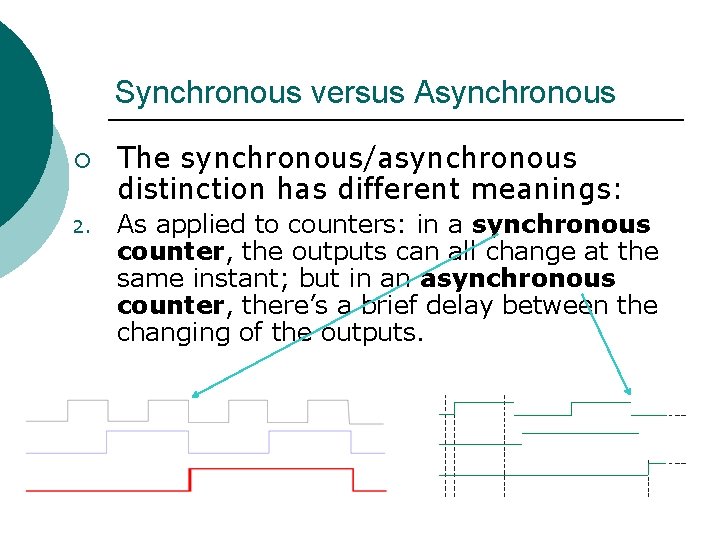 Synchronous versus Asynchronous

○ The synchronous/asynchronous distinction has different meanings:

2. As applied to counters: in a synchronous counter, the outputs can all change at the same instant; but in an asynchronous counter, there's a brief delay between the changing of the outputs.